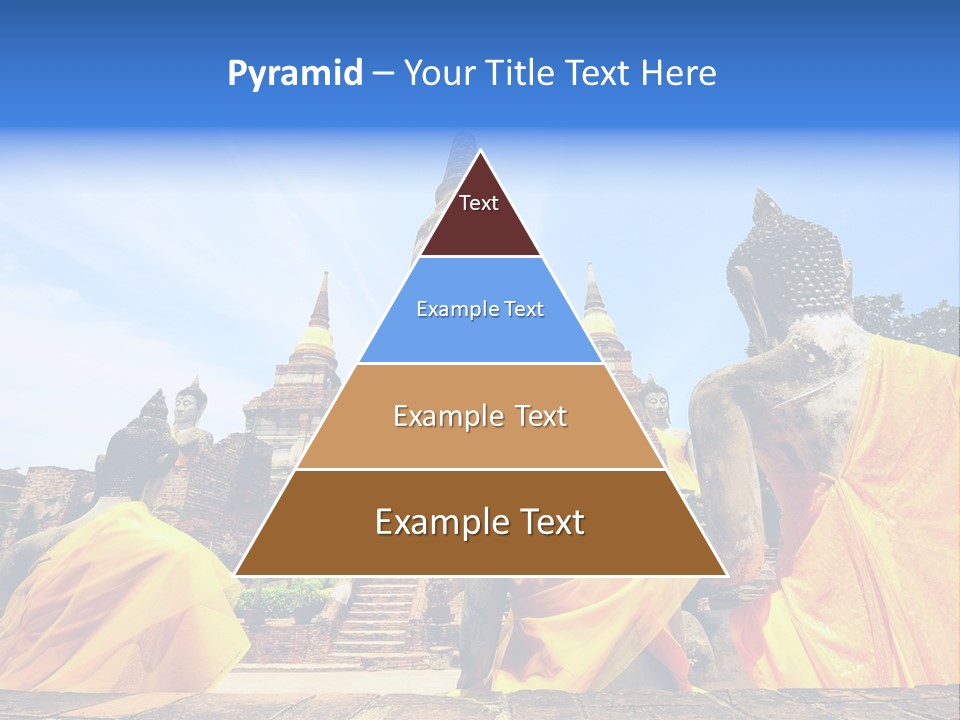 Pyramid – Your Title Text Here

Text

Example Text

Example Text

Example Text